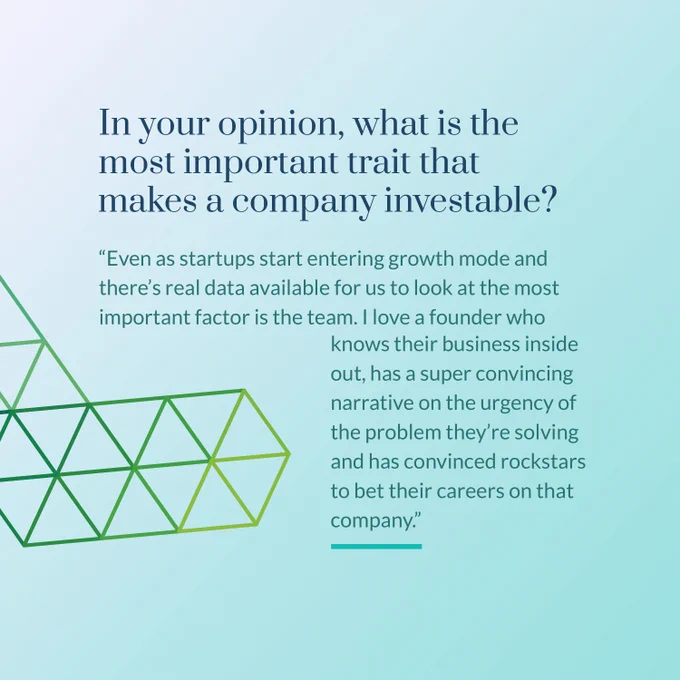 In your opinion, what is the most important trait that makes a company investable?

“Even as startups start entering growth mode and there’s real data available for us to look at the most important factor is the team. I love a founder who knows their business inside out, has a super convincing narrative on the urgency of the problem they’re solving and has convinced rockstars to bet their careers on that company.”